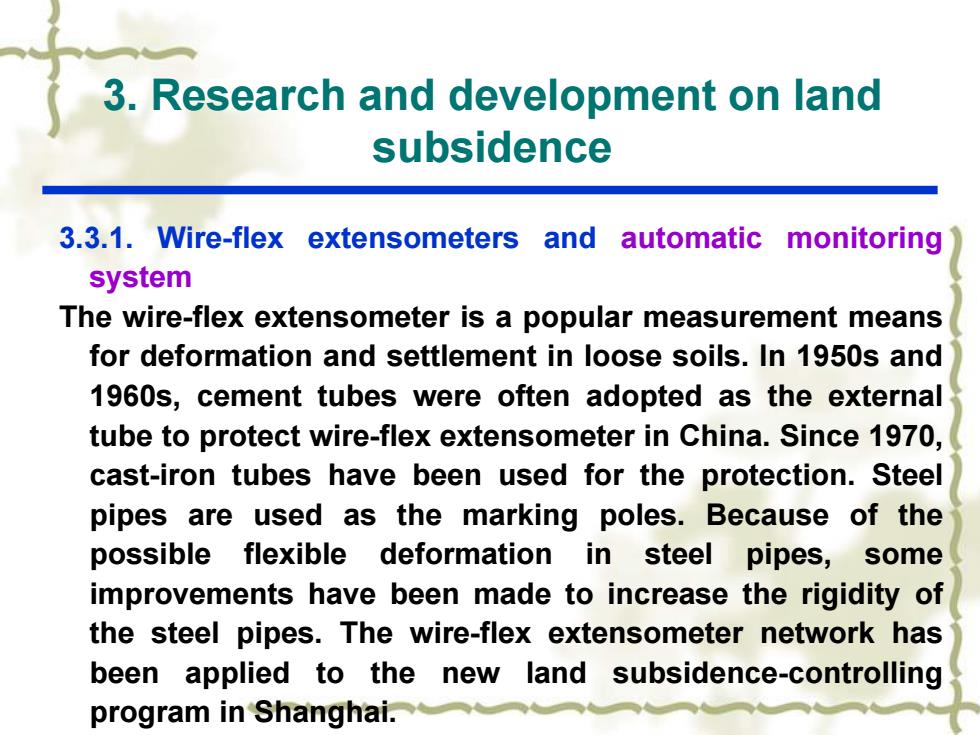 3. Research and development on land subsidence

3.3.1. Wire-flex extensometers and automatic monitoring system

The wire-flex extensometer is a popular measurement means for deformation and settlement in loose soils. In 1950s and 1960s, cement tubes were often adopted as the external tube to protect wire-flex extensometer in China. Since 1970, cast-iron tubes have been used for the protection. Steel pipes are used as the marking poles. Because of the possible flexible deformation in steel pipes, some improvements have been made to increase the rigidity of the steel pipes. The wire-flex extensometer network has been applied to the new land subsidence-controlling program in Shanghai.